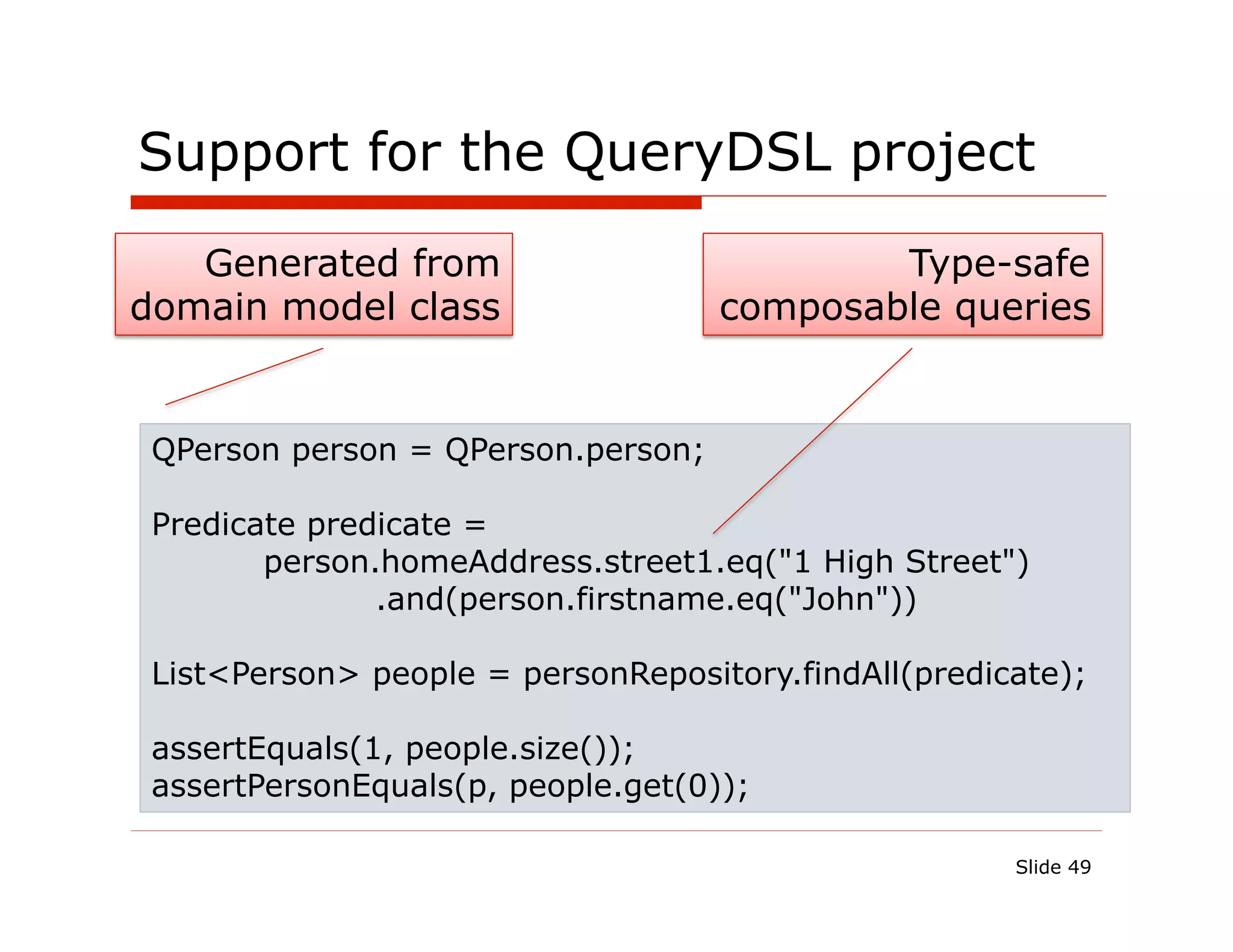 Support for the QueryDSL project

Generated from domain model class

Type-safe composable queries

QPerson person = QPerson.person;

Predicate predicate =
person.homeAddress.street1.eq("1 High Street")
.and(person.firstname.eq("John"))

List<Person> people = personRepository.findAll(predicate);

assertEquals(1, people.size());
assertPersonEquals(p, people.get(0));

Slide 49